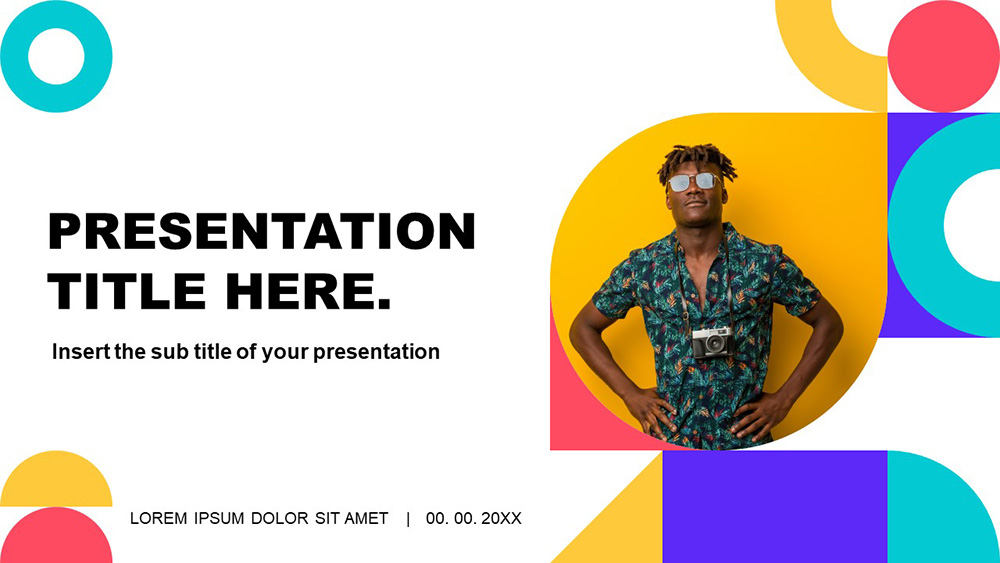 PRESENTATION TITLE HERE.

Insert the sub title of your presentation

LOREM IPSUM DOLOR SIT AMET | 00. 00. 20XX